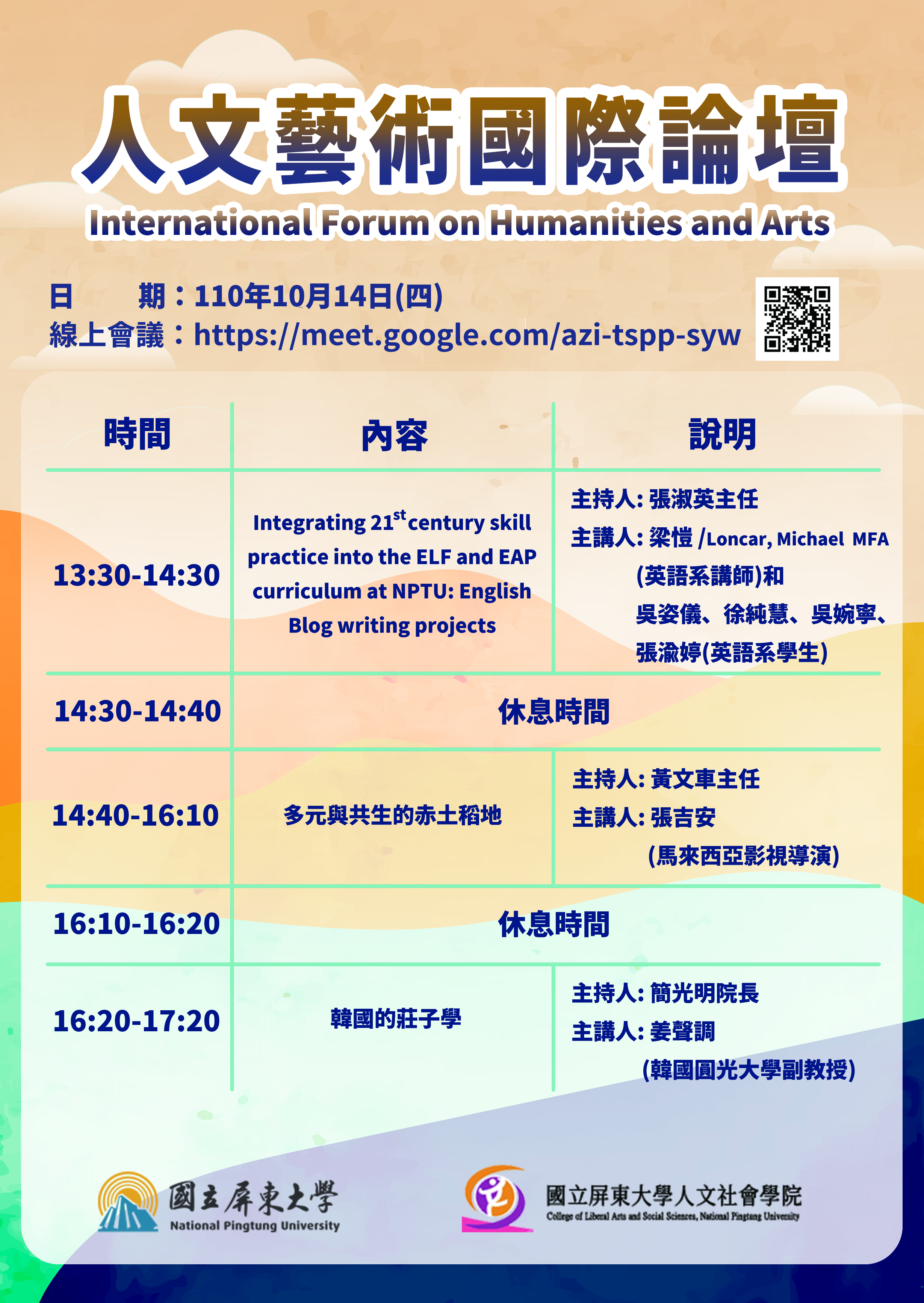 人文藝術國際論壇
International Forum on Humanities and Arts

日　　期：110年10月14日(四)
線上會議：https://meet.google.com/azi-tspp-syw

| 時間 | 內容 | 說明 |
|---|---|---|
| 13:30-14:30 | Integrating 21$^{st}$ century skill practice into the ELF and EAP curriculum at NPTU: English Blog writing projects | 主持人: 張淑英主任 主講人: 梁愷 /Loncar, Michael MFA (英語系講師)和 吳姿儀、徐純慧、吳婉寧、張渝婷(英語系學生) |
| 14:30-14:40 | 休息時間 | |
| 14:40-16:10 | 多元與共生的赤土稻地 | 主持人: 黃文車主任 主講人: 張吉安 (馬來西亞影視導演) |
| 16:10-16:20 | 休息時間 | |
| 16:20-17:20 | 韓國的莊子學 | 主持人: 簡光明院長 主講人: 姜聲調 (韓國圓光大學副教授) |

國立屏東大學
National Pingtung University

國立屏東大學人文社會學院
College of Liberal Arts and Social Sciences, National Pingtung University